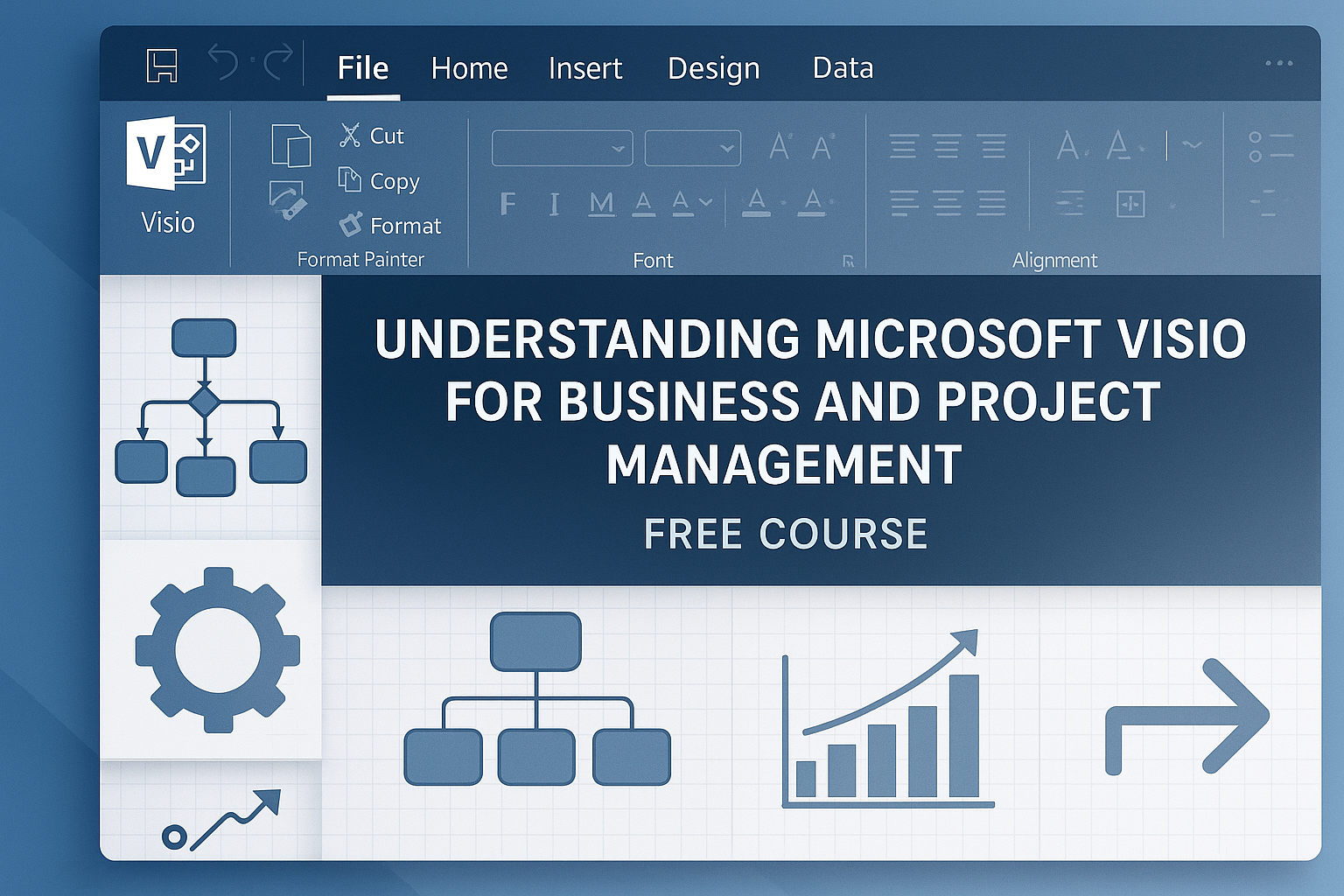 File Home Insert Design Data

V
Visio

Cut
Copy
Format
Format Painter

F I M A A A A
Font

Alignment

UNDERSTANDING MICROSOFT VISIO FOR BUSINESS AND PROJECT MANAGEMENT

FREE COURSE